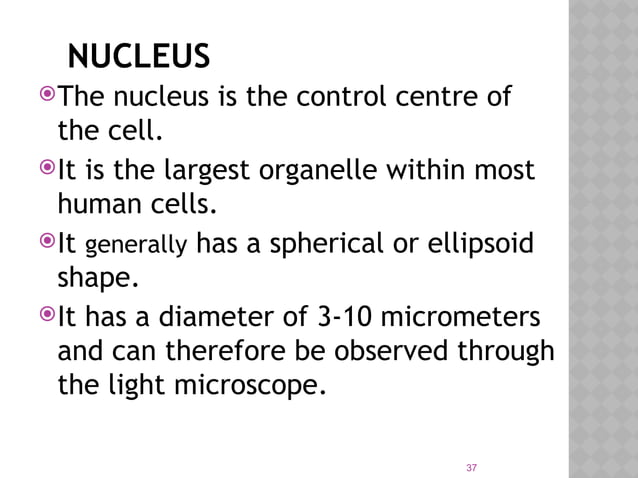 NUCLEUS

The nucleus is the control centre of the cell.

It is the largest organelle within most human cells.

It generally has a spherical or ellipsoid shape.

It has a diameter of 3-10 micrometers and can therefore be observed through the light microscope.

37